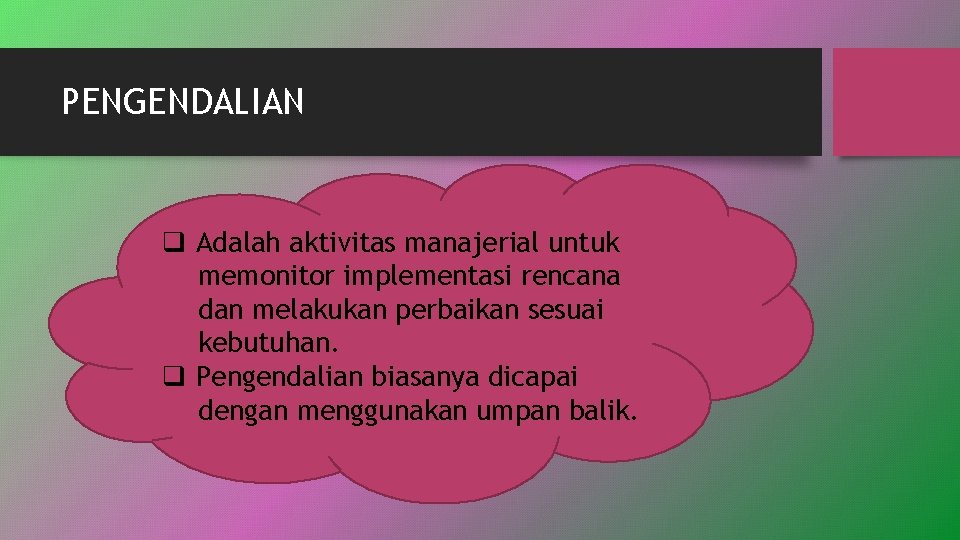 PENGENDALIAN

❑ Adalah aktivitas manajerial untuk memonitor implementasi rencana dan melakukan perbaikan sesuai kebutuhan.
❑ Pengendalian biasanya dicapai dengan menggunakan umpan balik.